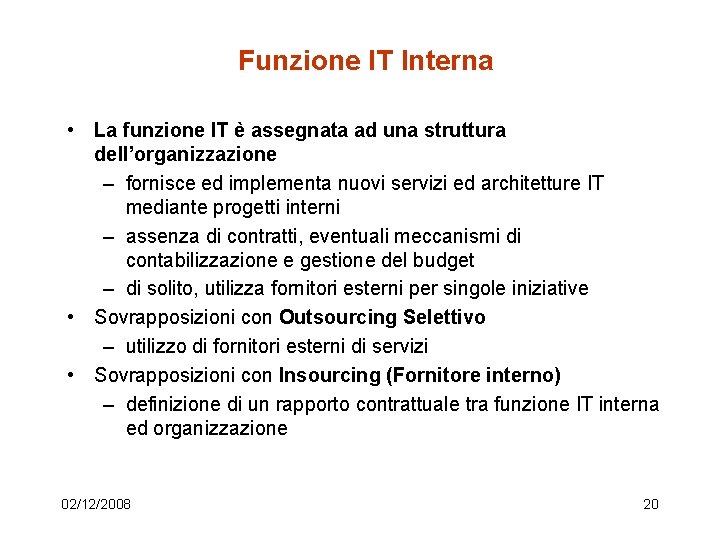 Funzione IT Interna

• La funzione IT è assegnata ad una struttura dell'organizzazione
– fornisce ed implementa nuovi servizi ed architetture IT mediante progetti interni
– assenza di contratti, eventuali meccanismi di contabilizzazione e gestione del budget
– di solito, utilizza fornitori esterni per singole iniziative
• Sovrapposizioni con Outsourcing Selettivo
– utilizzo di fornitori esterni di servizi
• Sovrapposizioni con Insourcing (Fornitore interno)
– definizione di un rapporto contrattuale tra funzione IT interna ed organizzazione

02/12/2008

20